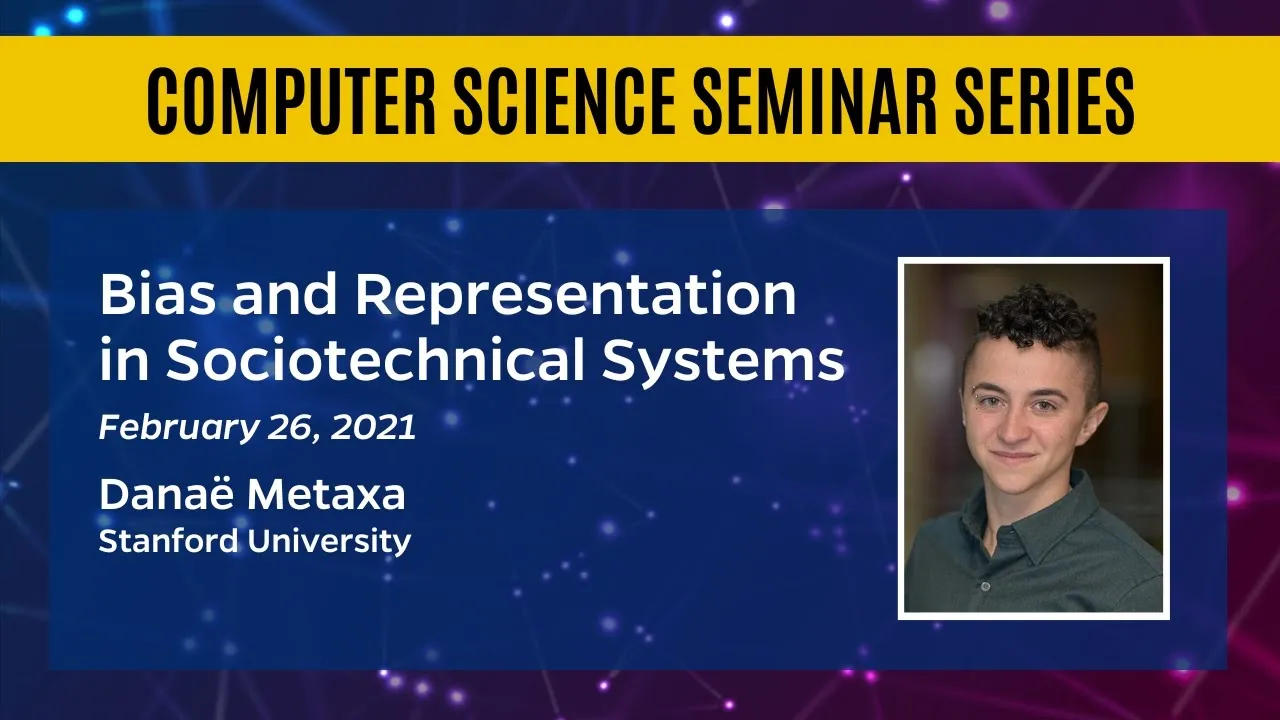 COMPUTER SCIENCE SEMINAR SERIES

Bias and Representation in Sociotechnical Systems

February 26, 2021

Danaë Metaxa
Stanford University